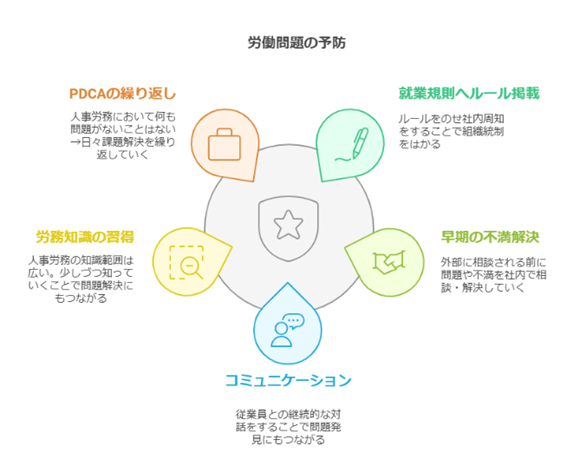 労働問題の予防

PDCAの繰り返し

人事労務において何も問題がないことはない→日々課題解決を繰り返していく

就業規則へルール掲載

ルールをのせ社内周知をすることで組織統制をはかる

労務知識の習得

人事労務の知識範囲は広い。少しづつ知っていくことで問題解決にもつながる

早期の不満解決

外部に相談される前に問題や不満を社内で相談・解決していく

コミュニケーション

従業員との継続的な対話をすることで問題発見にもつながる